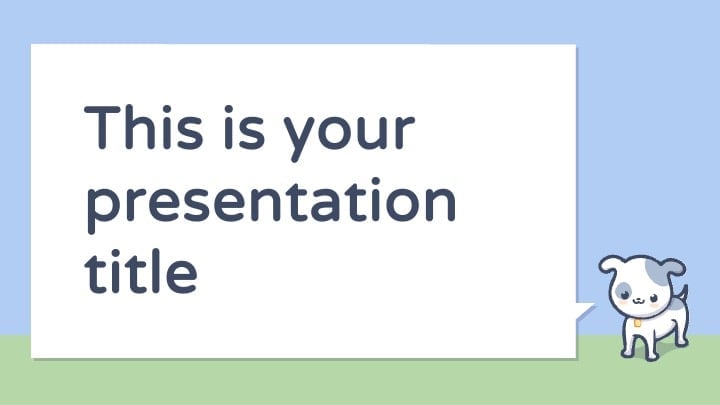 This is your presentation title